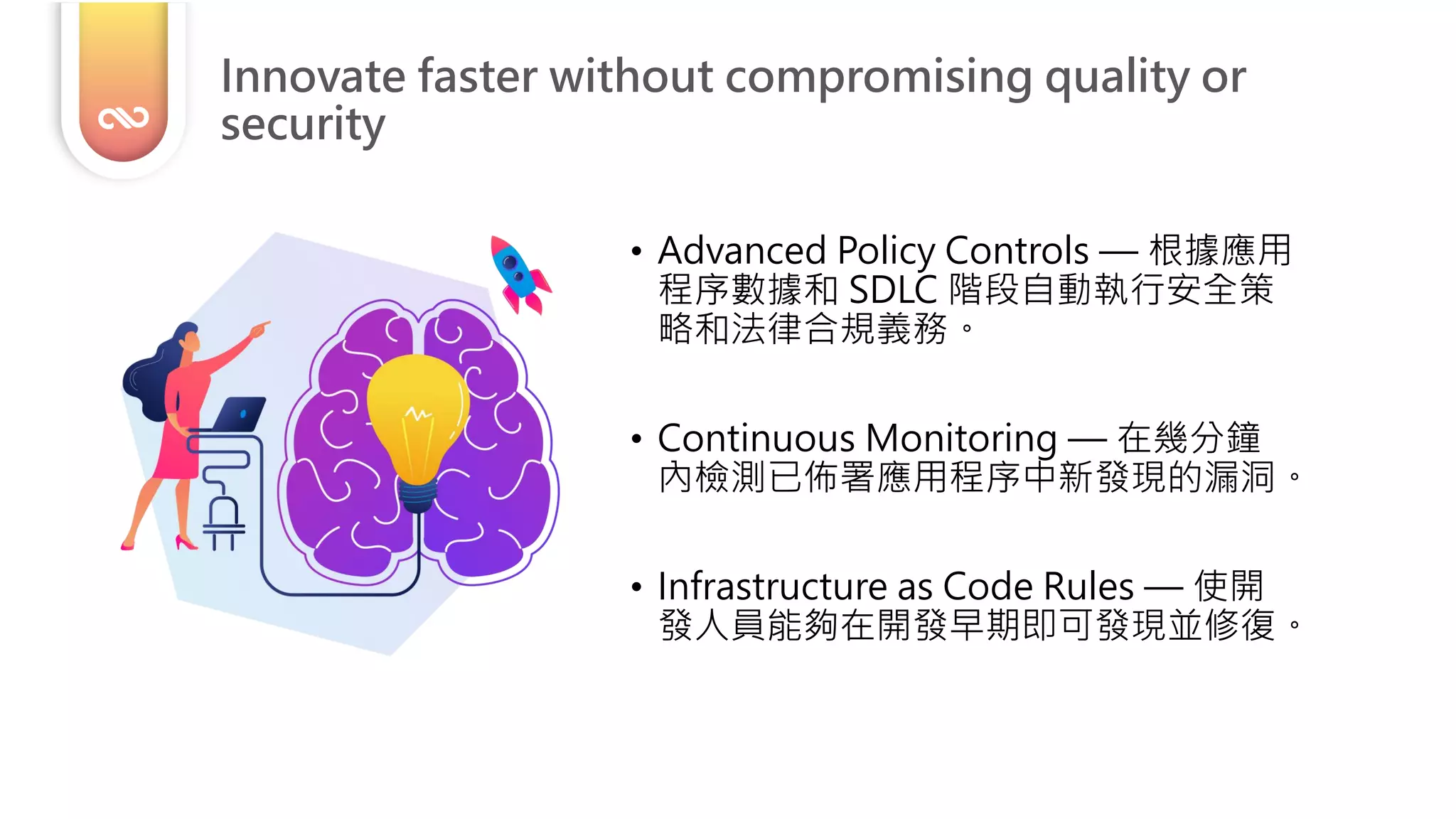 Innovate faster without compromising quality or security

• Advanced Policy Controls — 根據應用程序數據和 SDLC 階段自動執行安全策略和法律合規義務。

• Continuous Monitoring — 在幾分鐘內檢測已佈署應用程序中新發現的漏洞。

• Infrastructure as Code Rules — 使開發人員能夠在開發早期即可發現並修復。